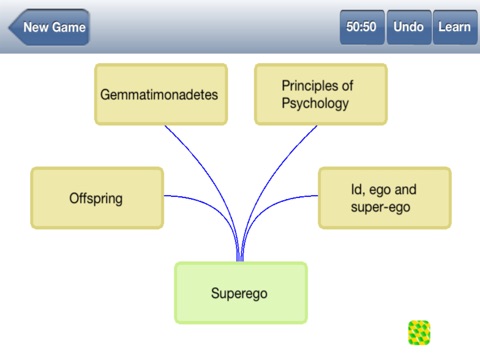 New Game

50:50 Undo Learn

Gemmatimonadetes

Principles of Psychology

Offspring

Id, ego and super-ego

Superego